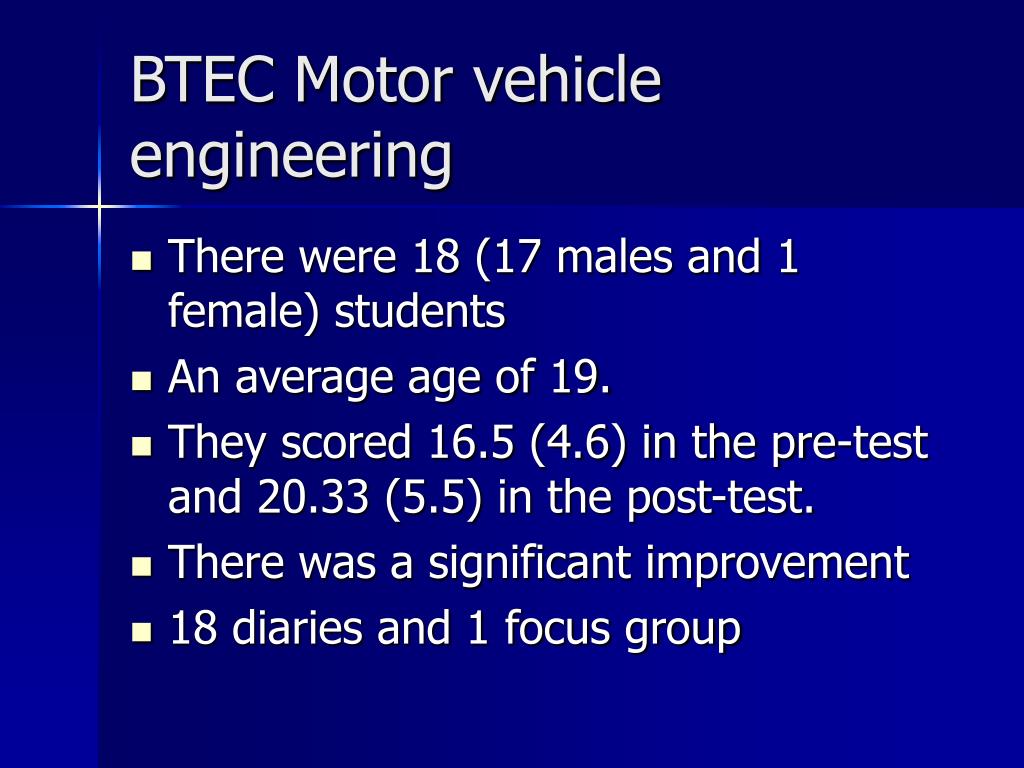 BTEC Motor vehicle engineering

- There were 18 (17 males and 1 female) students
- An average age of 19.
- They scored 16.5 (4.6) in the pre-test and 20.33 (5.5) in the post-test.
- There was a significant improvement
- 18 diaries and 1 focus group